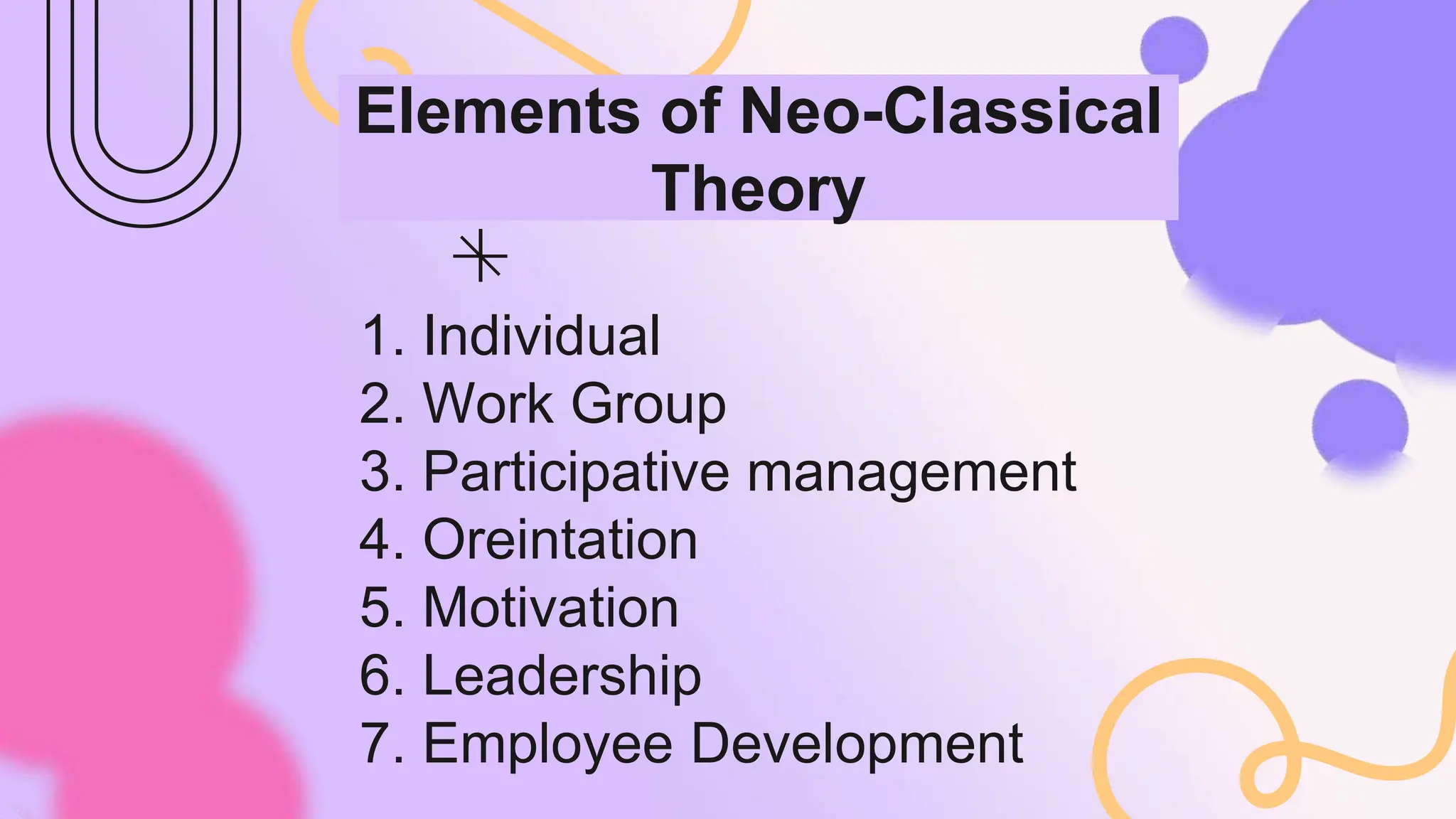 Elements of Neo-Classical Theory

1. Individual
2. Work Group
3. Participative management
4. Oreintation
5. Motivation
6. Leadership
7. Employee Development